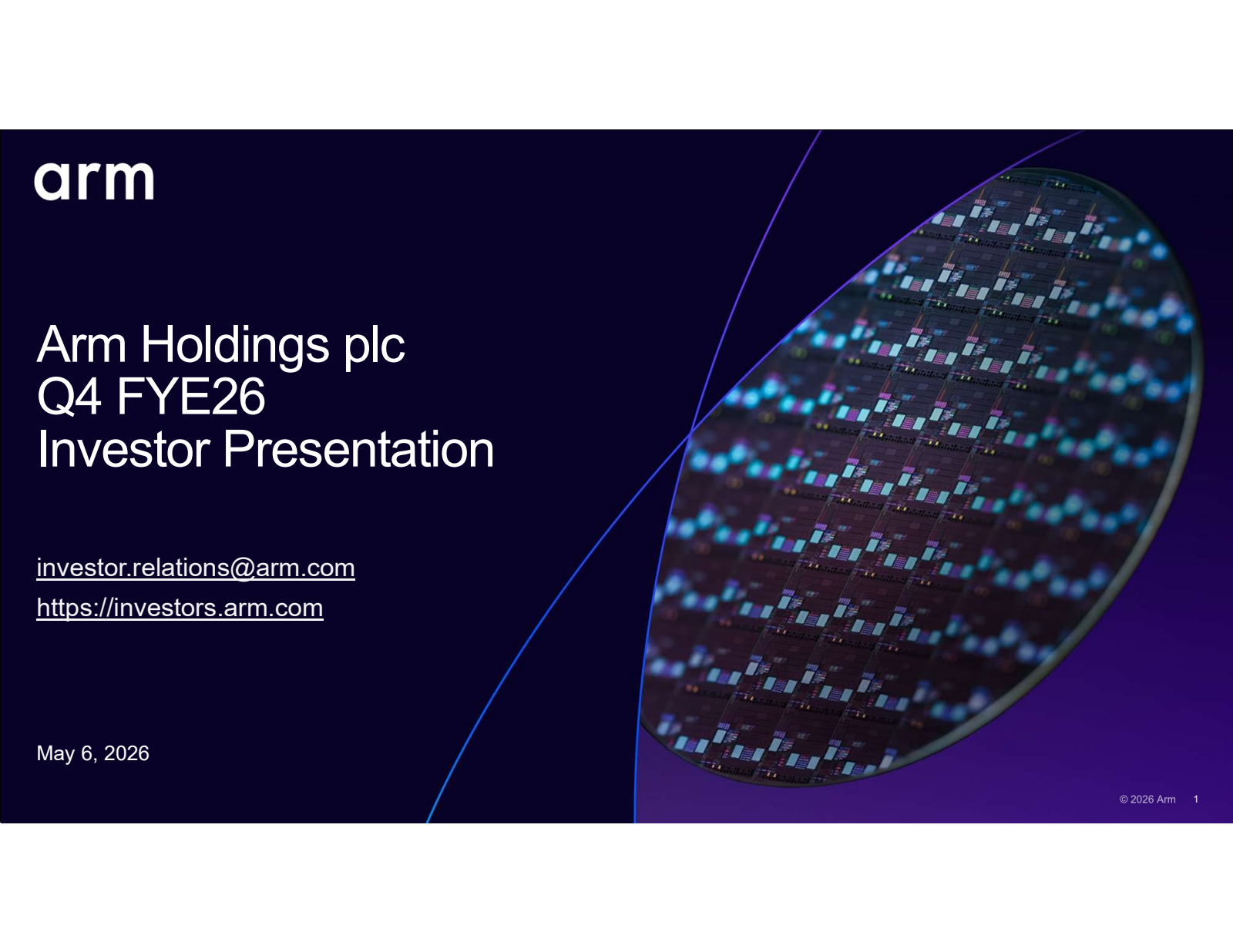 arm

Arm Holdings plc
Q4 FYE26
Investor Presentation

investor.relations@arm.com

https://investors.arm.com

May 6, 2026

© 2026 Arm 1